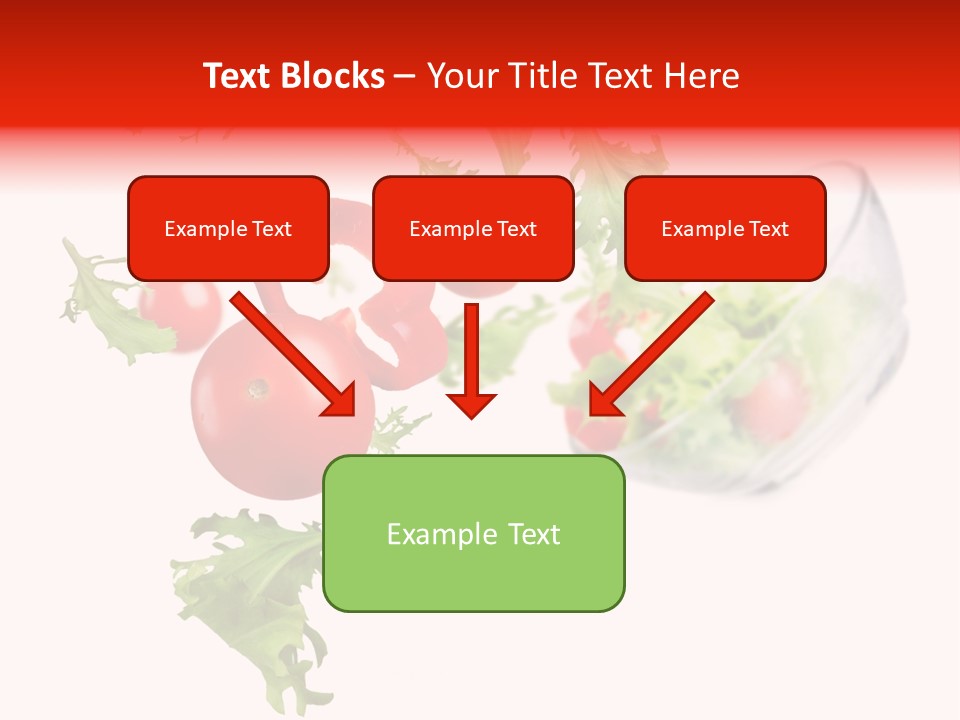 Text Blocks – Your Title Text Here

Example Text

Example Text

Example Text

Example Text